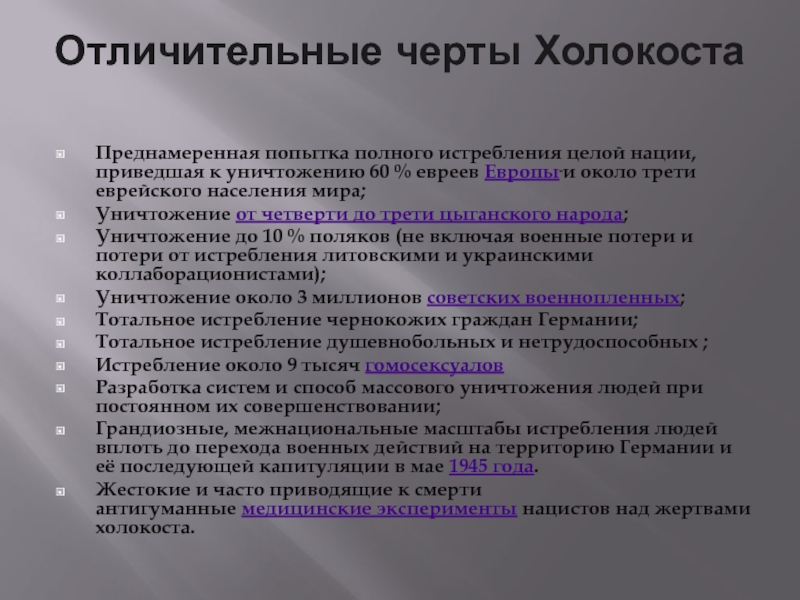 Отличительные черты Холокоста

Преднамеренная попытка полного истребления целой нации, приведшая к уничтожению 60 % евреев Европы и около трети еврейского населения мира;

Уничтожение от четверти до трети цыганского народа;

Уничтожение до 10 % поляков (не включая военные потери и потери от истребления литовскими и украинскими коллаборационистами);

Уничтожение около 3 миллионов советских военнопленных;

Тотальное истребление чернокожих граждан Германии;

Тотальное истребление душевнобольных и нетрудоспособных ;

Истребление около 9 тысяч гомосексуалов

Разработка систем и способ массового уничтожения людей при постоянном их совершенствовании;

Грандиозные, межнациональные масштабы истребления людей вплоть до перехода военных действий на территорию Германии и её последующей капитуляции в мае 1945 года.

Жестокие и часто приводящие к смерти антигуманные медицинские эксперименты нацистов над жертвами холокоста.